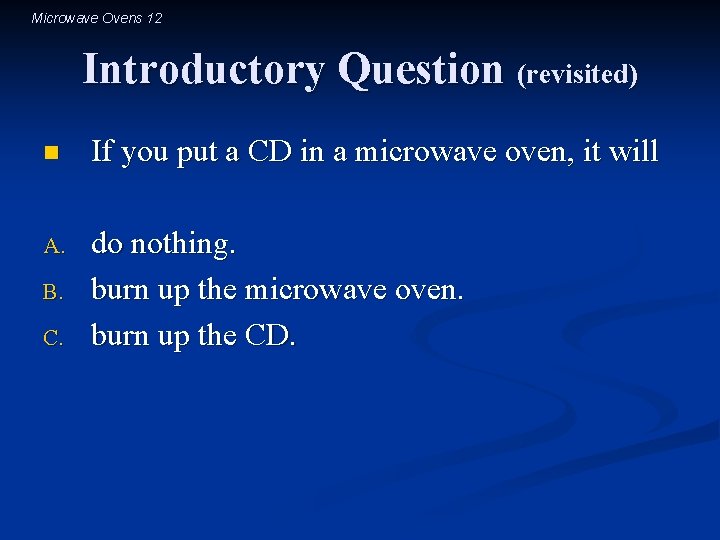 Microwave Ovens 12

Introductory Question (revisited)

If you put a CD in a microwave oven, it will

A. do nothing.
B. burn up the microwave oven.
C. burn up the CD.